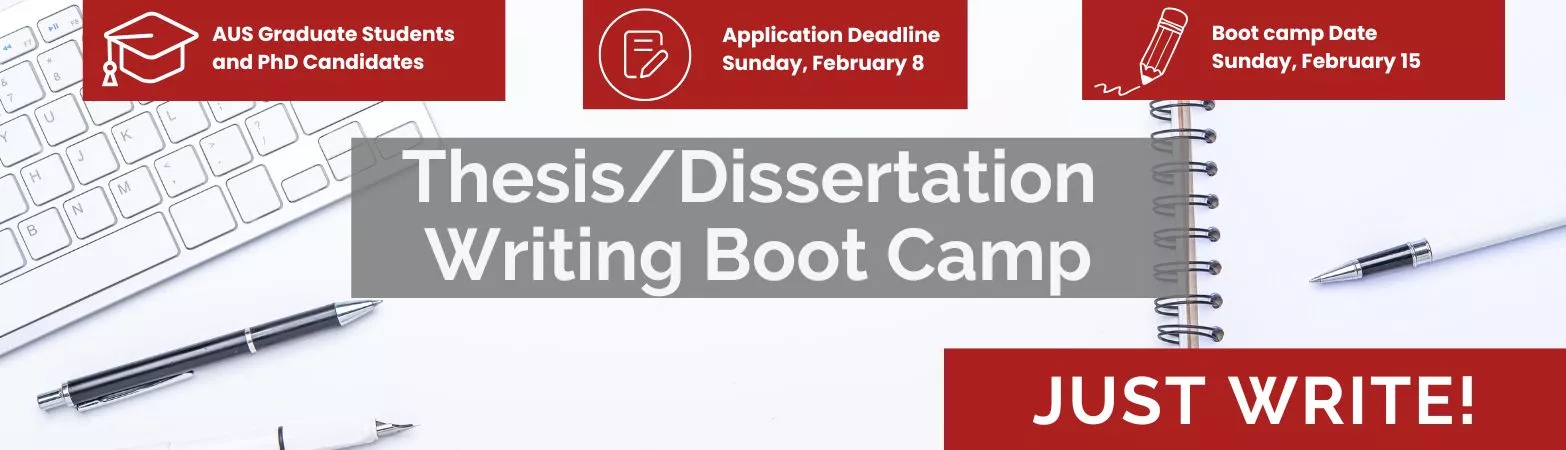 AUS Graduate Students and PhD Candidates

Application Deadline Sunday, February 8

Boot camp Date Sunday, February 15

Thesis/Dissertation Writing Boot Camp

JUST WRITE!